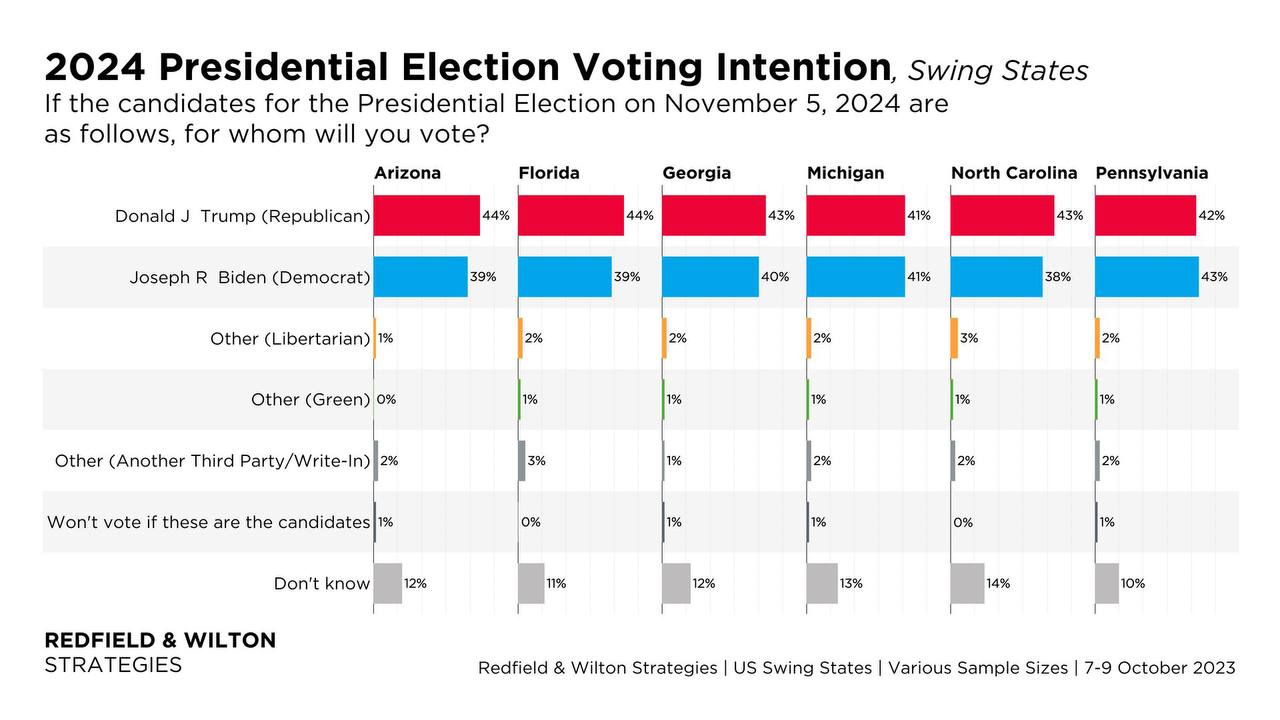 2024 Presidential Election Voting Intention, Swing States
If the candidates for the Presidential Election on November 5, 2024 are as follows, for whom will you vote?

| | Arizona | Florida | Georgia | Michigan | North Carolina | Pennsylvania |
|---|---|---|---|---|---|---|
| Donald J Trump (Republican) | 44% | 44% | 43% | 41% | 43% | 42% |
| Joseph R Biden (Democrat) | 39% | 39% | 40% | 41% | 38% | 43% |
| Other (Libertarian) | 1% | 2% | 2% | 2% | 3% | 2% |
| Other (Green) | 0% | 1% | 1% | 1% | 1% | 1% |
| Other (Another Third Party/Write-In) | 2% | 3% | 1% | 2% | 2% | 2% |
| Won't vote if these are the candidates | 1% | 0% | 1% | 1% | 0% | 1% |
| Don't know | 12% | 11% | 12% | 13% | 14% | 10% |

REDFIELD & WILTON
STRATEGIES

Redfield & Wilton Strategies | US Swing States | Various Sample Sizes | 7-9 October 2023